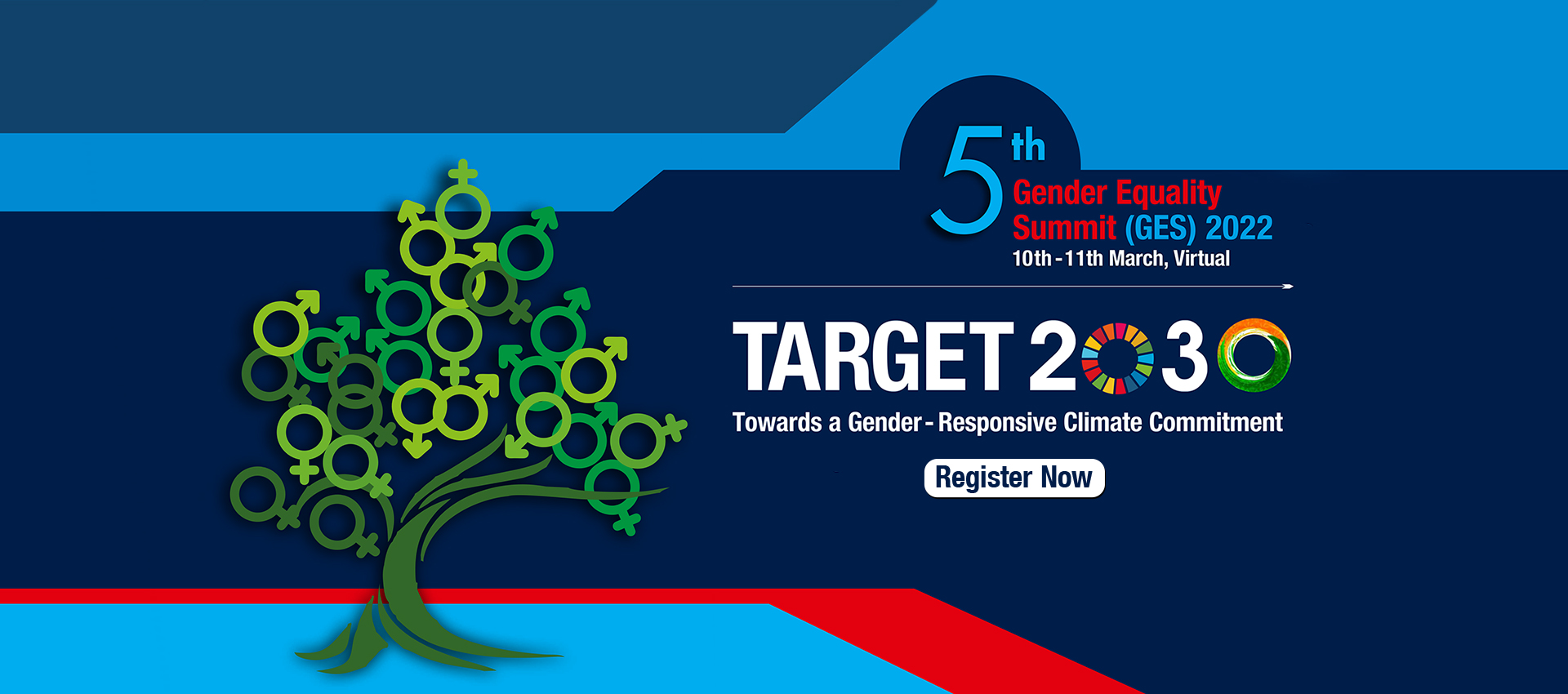 5th Gender Equality Summit (GES) 2022
10th - 11th March, Virtual

TARGET 2030
Towards a Gender - Responsive Climate Commitment

Register Now